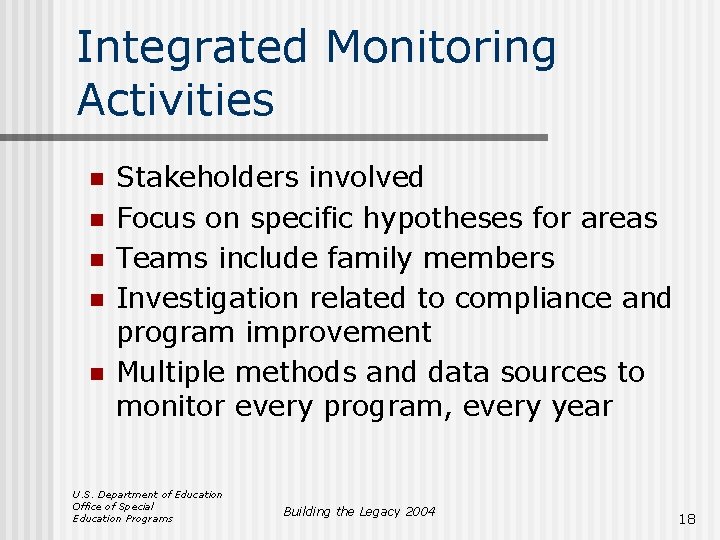 Integrated Monitoring Activities

- Stakeholders involved
- Focus on specific hypotheses for areas
- Teams include family members
- Investigation related to compliance and program improvement
- Multiple methods and data sources to monitor every program, every year

U.S. Department of Education
Office of Special
Education Programs

Building the Legacy 2004

18